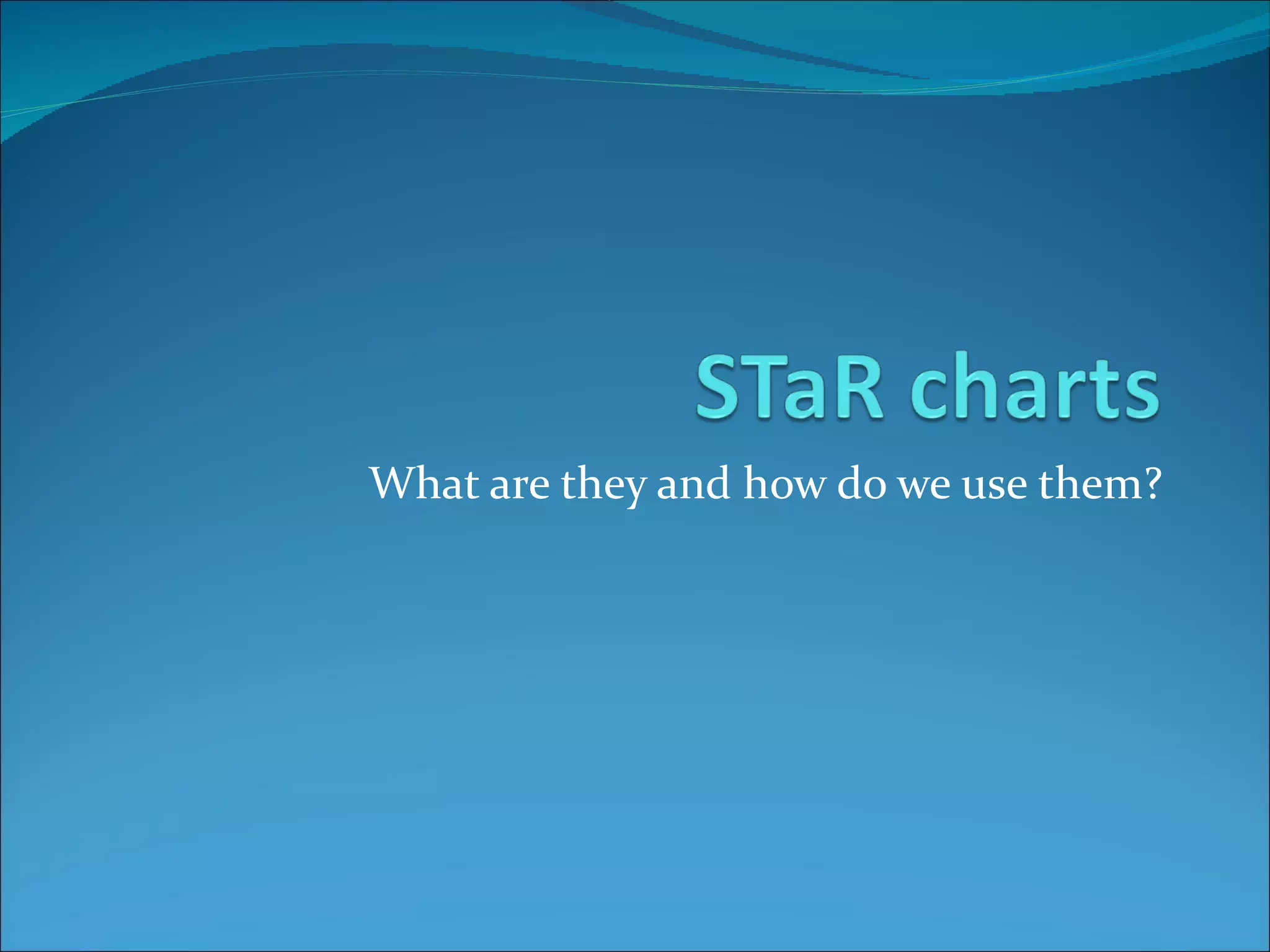 STaR charts

What are they and how do we use them?